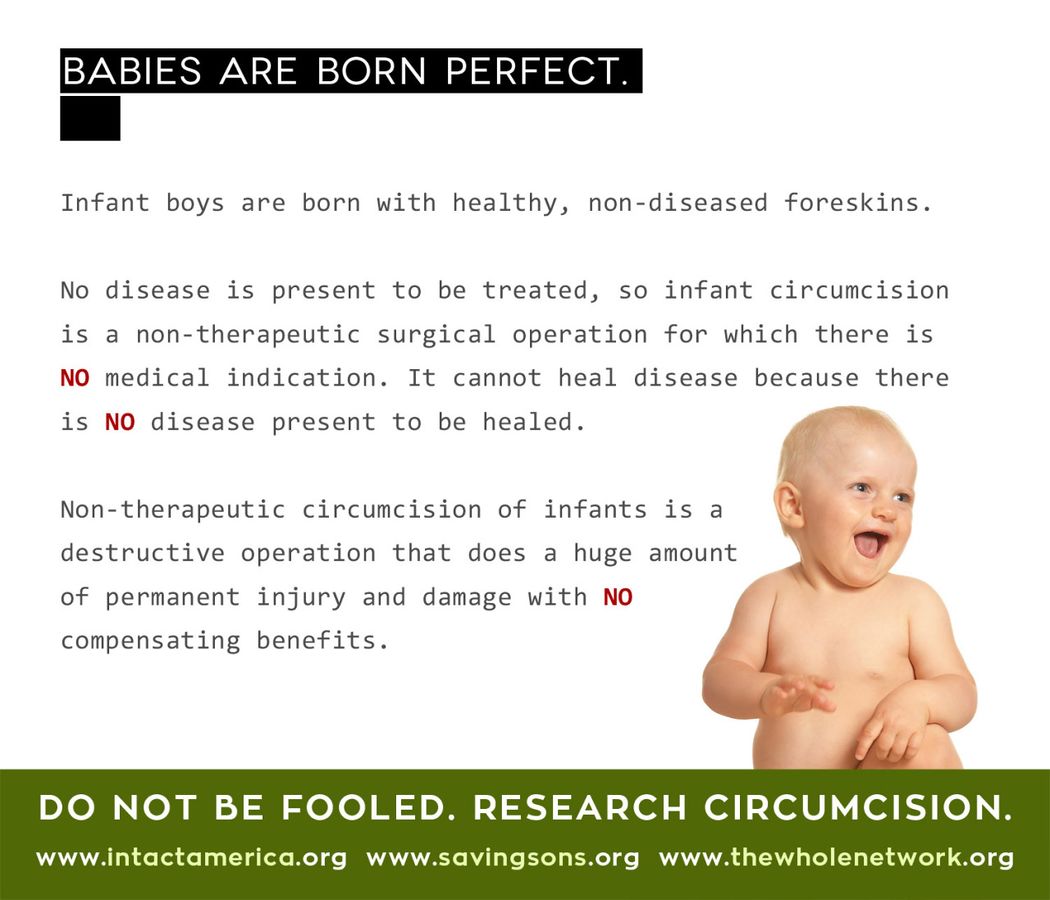 BABIES ARE BORN PERFECT.

Infant boys are born with healthy, non-diseased foreskins.

No disease is present to be treated, so infant circumcision is a non-therapeutic surgical operation for which there is NO medical indication. It cannot heal disease because there is NO disease present to be healed.

Non-therapeutic circumcision of infants is a destructive operation that does a huge amount of permanent injury and damage with NO compensating benefits.

DO NOT BE FOOLED. RESEARCH CIRCUMCISION.

www.intactamerica.org www.savingsons.org www.thewholenetwork.org